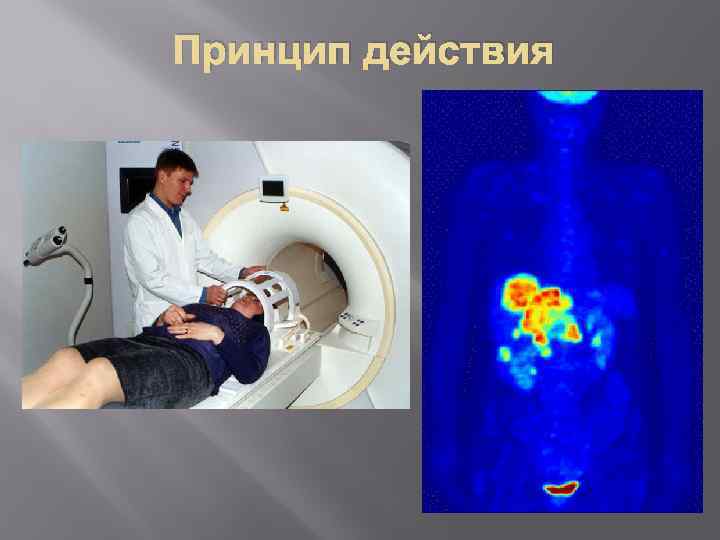 Принцип действия